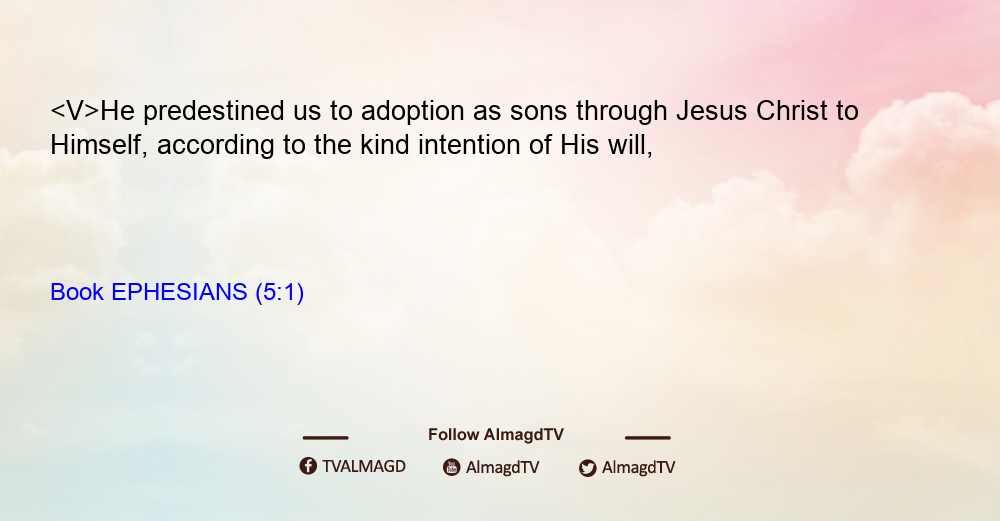 <V>He predestined us to adoption as sons through Jesus Christ to Himself, according to the kind intention of His will,

Book EPHESIANS (5:1)

Follow AlmagdTV

TVALMAGD AlmagdTV AlmagdTV